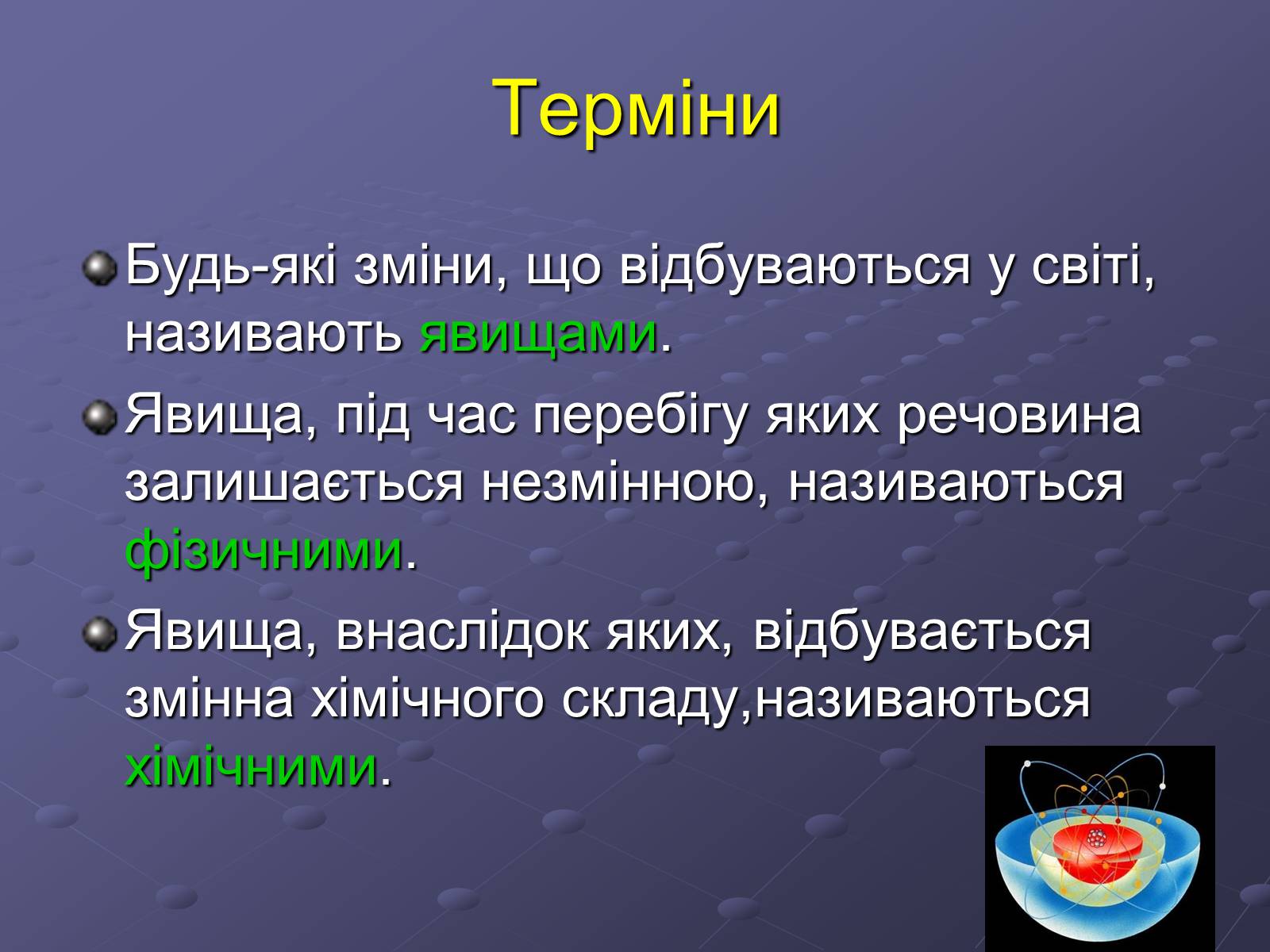 Терміни

Будь-які зміни, що відбуваються у світі, називають явищами.

Явища, під час перебігу яких речовина залишається незмінною, називаються фізичними.

Явища, внаслідок яких, відбувається змінна хімічного складу,називаються хімічними.